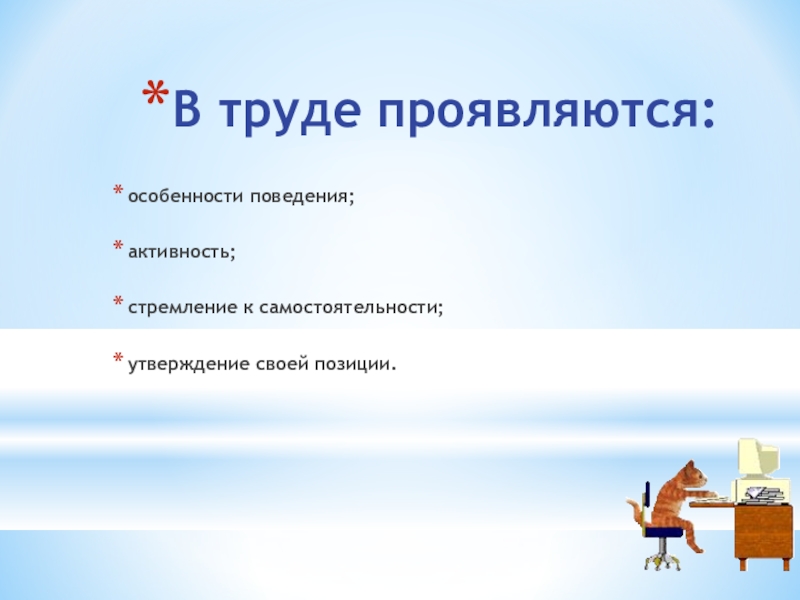 *В труде проявляются:

* особенности поведения;

* активность;

* стремление к самостоятельности;

* утверждение своей позиции.